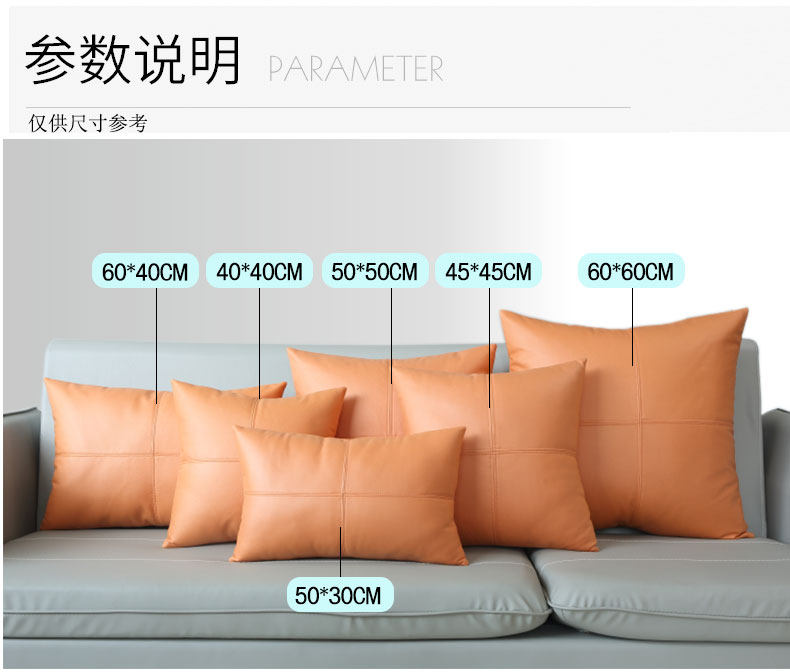 参数说明 PARAMETER

仅供尺寸参考

60*40CM

40*40CM

50*50CM

45*45CM

60*60CM

50*30CM